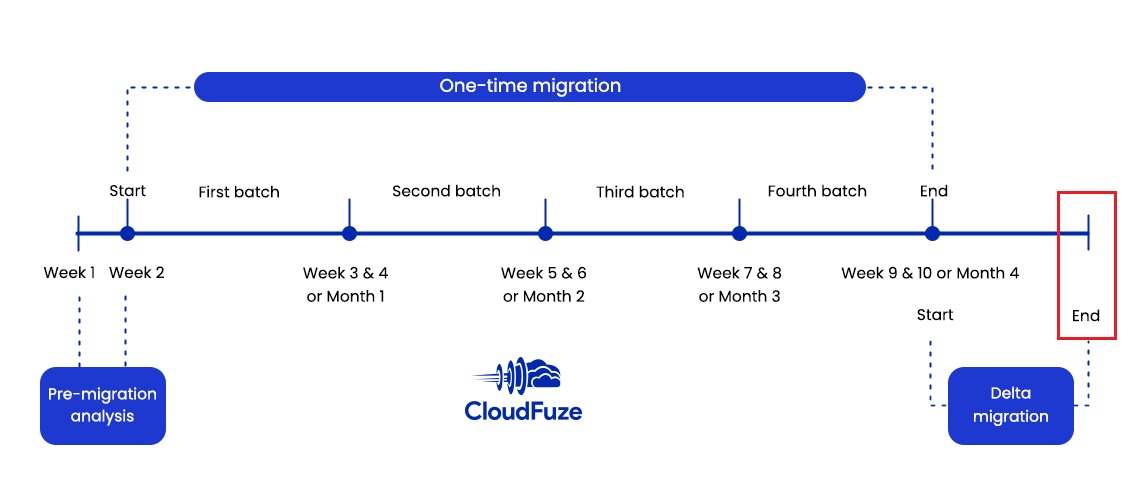 One-time migration

Start
First batch
Second batch
Third batch
Fourth batch
End

Week 1
Week 2
Week 3 & 4 or Month 1
Week 5 & 6 or Month 2
Week 7 & 8 or Month 3
Week 9 & 10 or Month 4

Start
End

Pre-migration analysis

CloudFuze

Delta migration